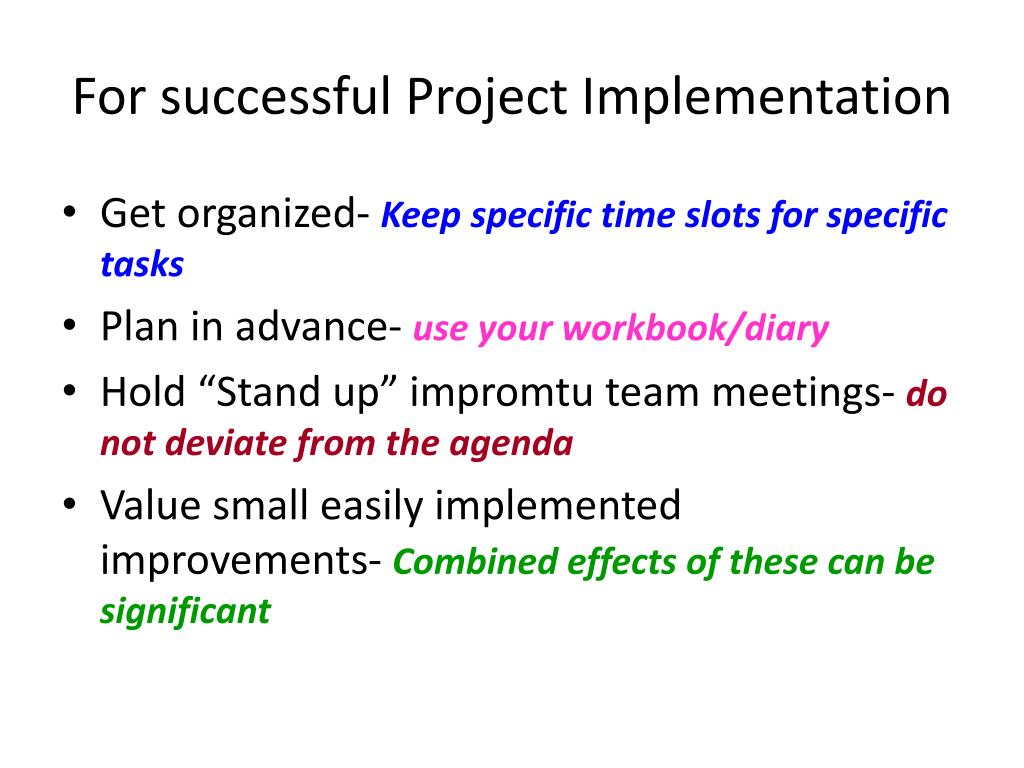 For successful Project Implementation

• Get organized- Keep specific time slots for specific tasks
• Plan in advance- use your workbook/diary
• Hold “Stand up” impromtu team meetings- do not deviate from the agenda
• Value small easily implemented improvements- Combined effects of these can be significant